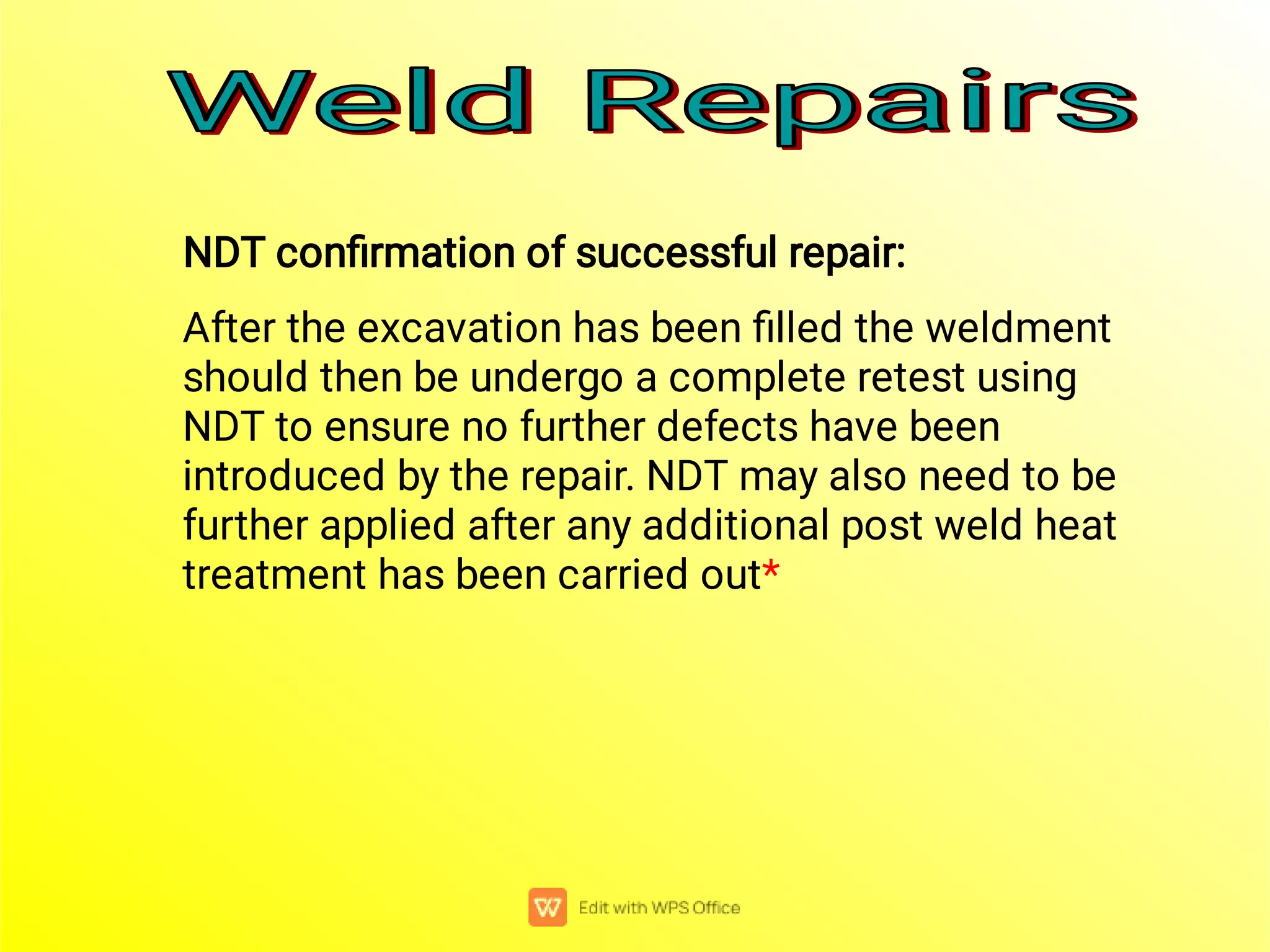 Weld Repairs

NDT confirmation of successful repair:

After the excavation has been filled the weldment should then be undergo a complete retest using NDT to ensure no further defects have been introduced by the repair. NDT may also need to be further applied after any additional post weld heat treatment has been carried out*

Edit with WPS Office